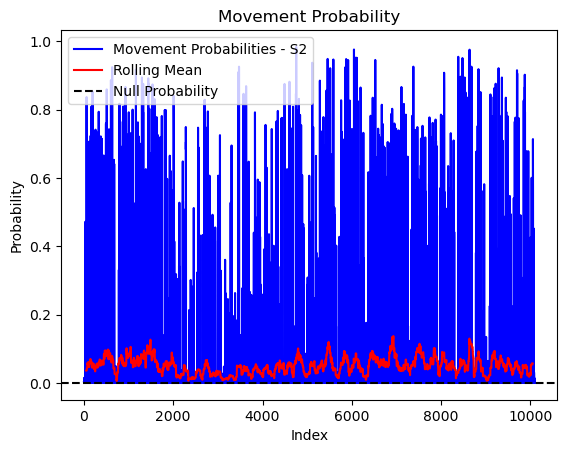 Movement Probability

Movement Probabilities - S2
Rolling Mean
Null Probability

Probability

1.0
0.8
0.6
0.4
0.2
0.0

0
2000
4000
6000
8000
10000

Index